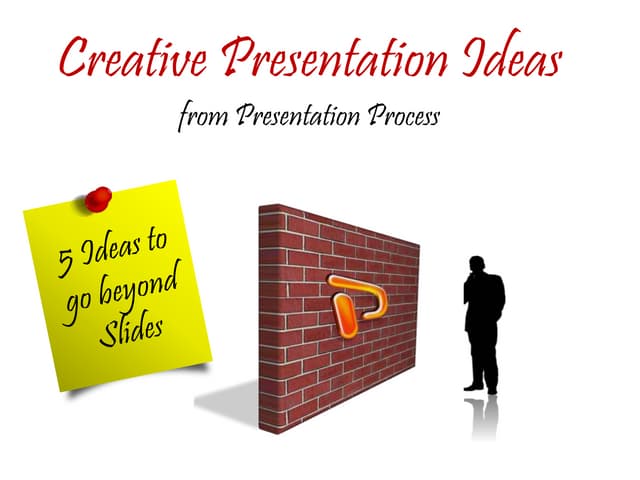 Creative Presentation Ideas

from Presentation Process

5 Ideas to go beyond Slides